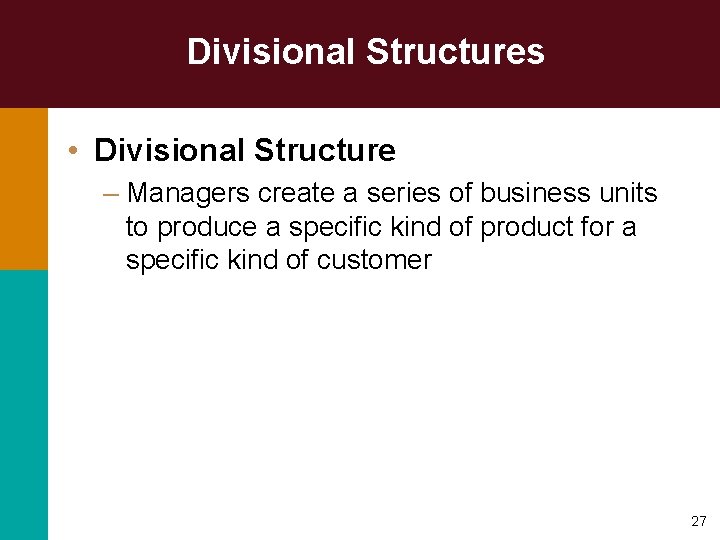 Divisional Structures

• Divisional Structure

– Managers create a series of business units to produce a specific kind of product for a specific kind of customer

27